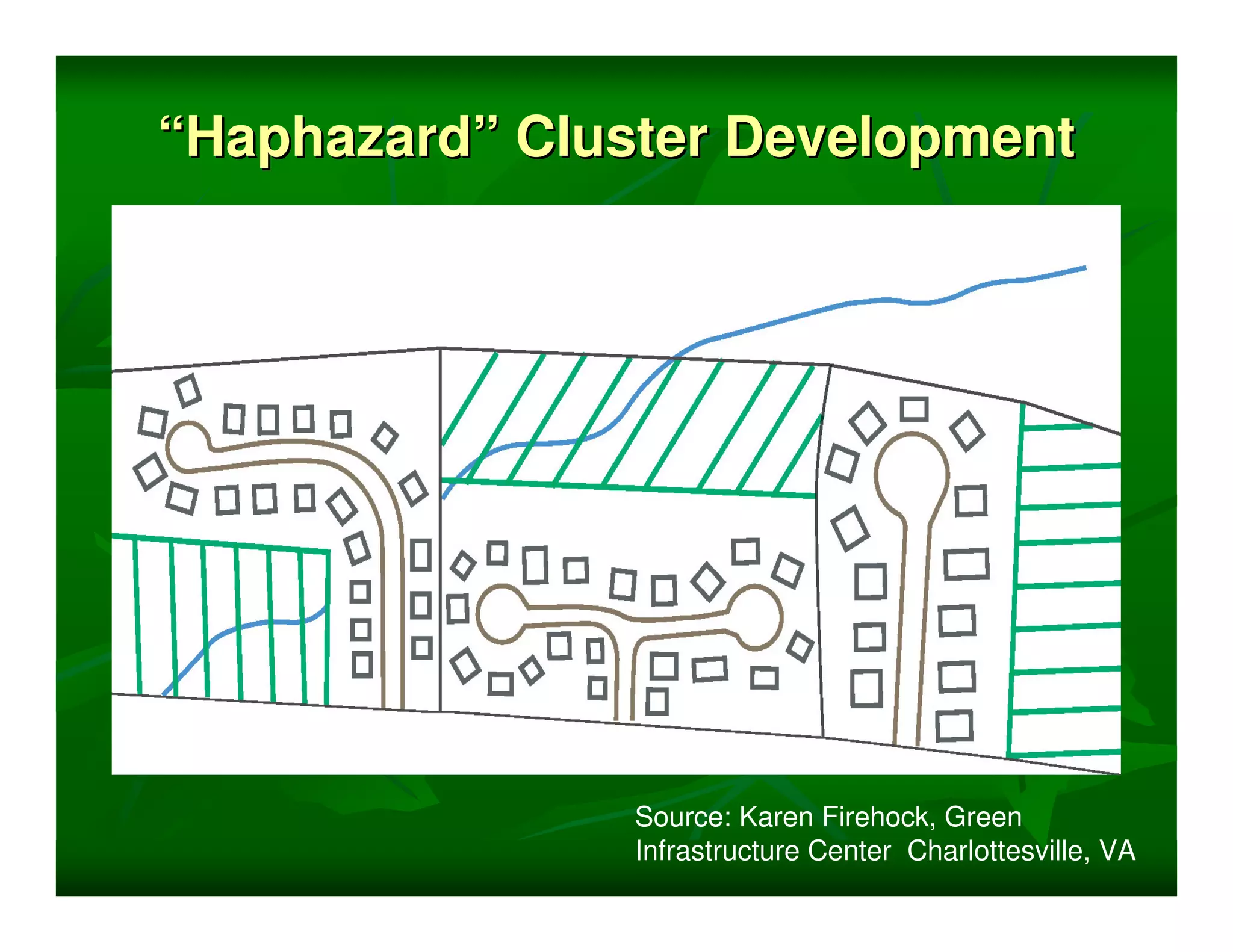 “Haphazard” Cluster Development

Source: Karen Firehock, Green Infrastructure Center Charlottesville, VA